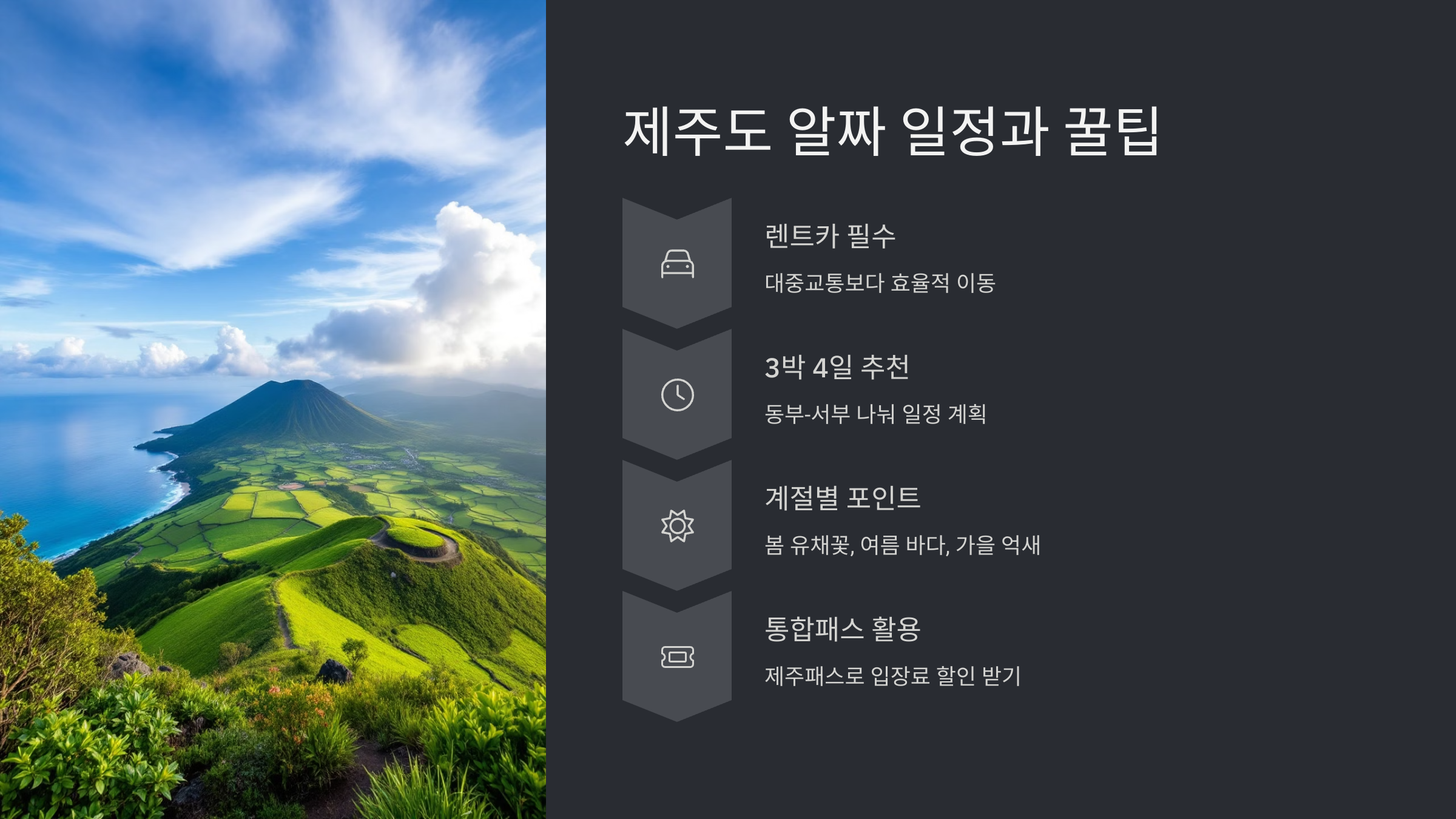 제주도 알짜 일정과 꿀팁

렌트카 필수

대중교통보다 효율적 이동

3박 4일 추천

동부-서부 나눠 일정 계획

계절별 포인트

봄 유채꽃, 여름 바다, 가을 억새

통합패스 활용

제주패스로 입장료 할인 받기